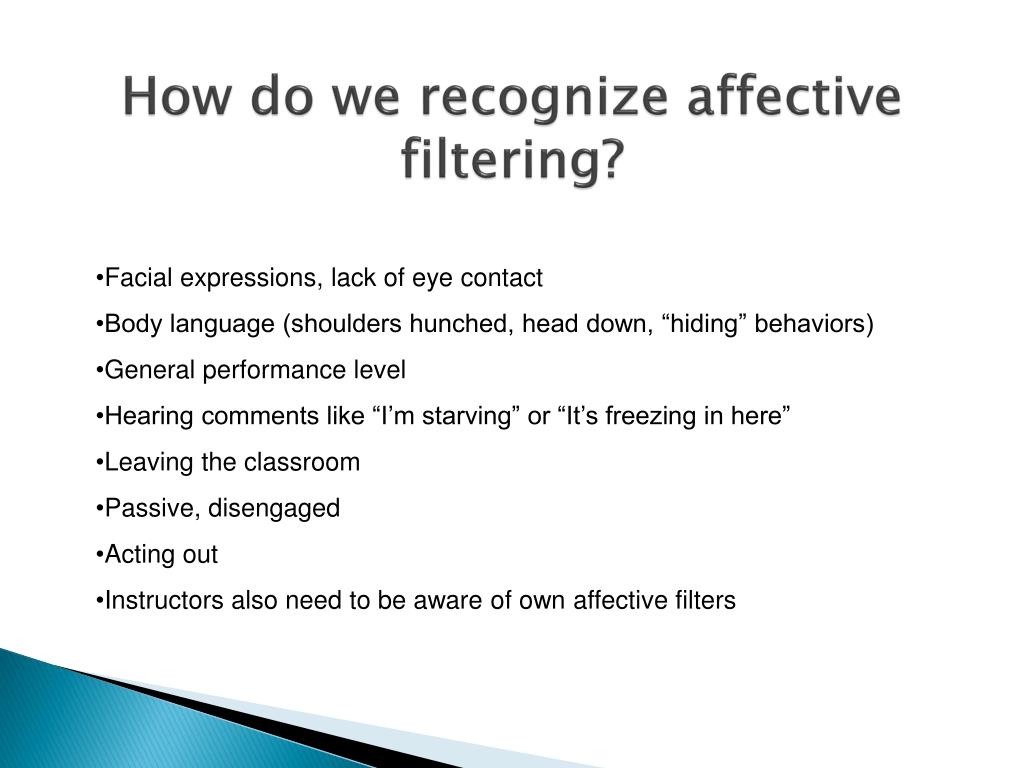 How do we recognize affective filtering?

•Facial expressions, lack of eye contact

•Body language (shoulders hunched, head down, “hiding” behaviors)

•General performance level

•Hearing comments like “I’m starving” or “It’s freezing in here”

•Leaving the classroom

•Passive, disengaged

•Acting out

•Instructors also need to be aware of own affective filters